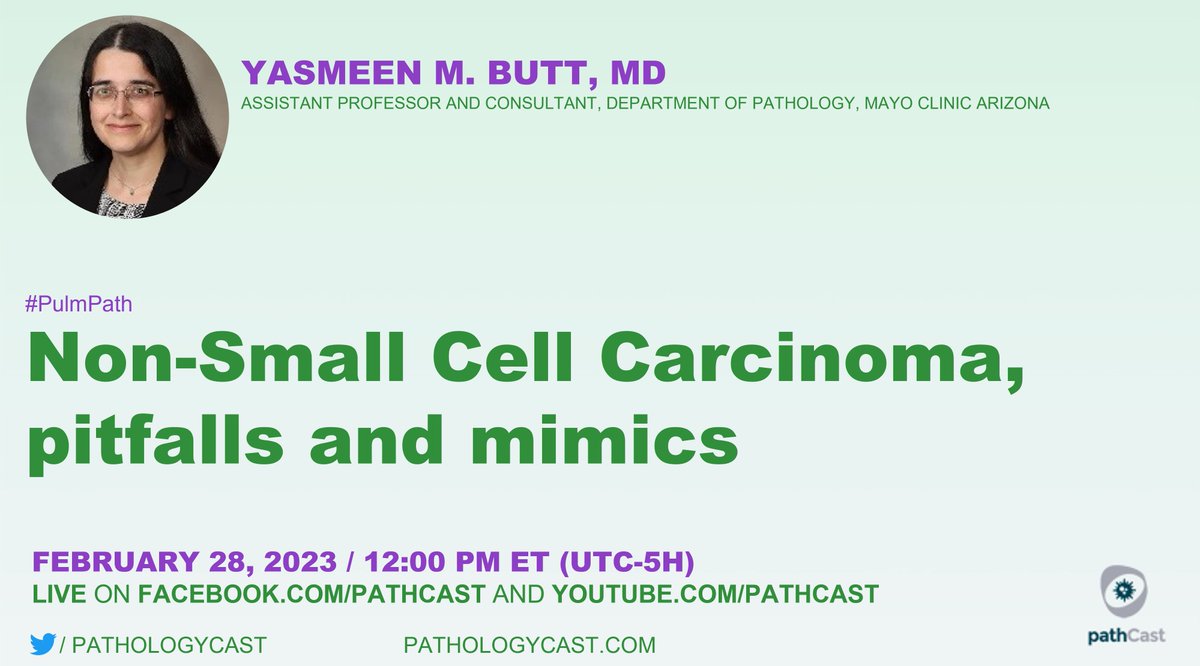 YASMEEN M. BUTT, MD
ASSISTANT PROFESSOR AND CONSULTANT, DEPARTMENT OF PATHOLOGY, MAYO CLINIC ARIZONA

#PulmPath
Non-Small Cell Carcinoma, pitfalls and mimics

FEBRUARY 28, 2023 / 12:00 PM ET (UTC-5H)
LIVE ON FACEBOOK.COM/PATHCAST AND YOUTUBE.COM/PATHCAST

/ PATHOLOGYCAST PATHOLOGYCAST.COM

pathCast